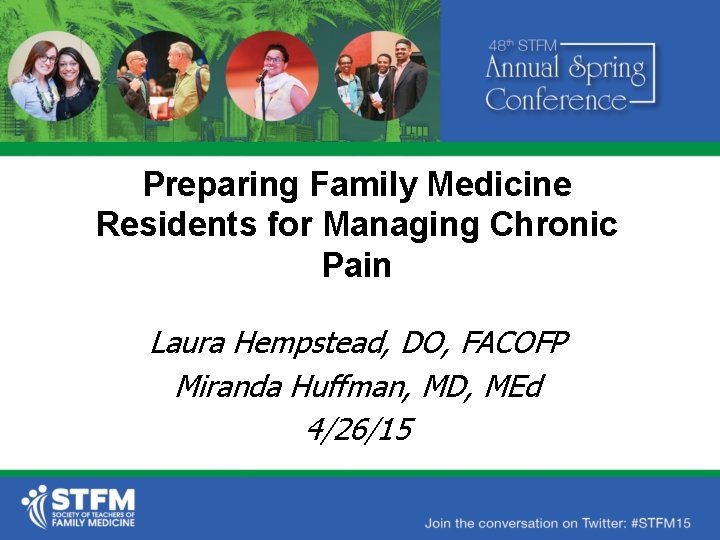 48th STFM
Annual Spring
Conference

Preparing Family Medicine Residents for Managing Chronic Pain

Laura Hempstead, DO, FACOFP
Miranda Huffman, MD, MEd
4/26/15

STFM
SOCIETY OF TEACHERS OF
FAMILY MEDICINE

Join the conversation on Twitter: #STFM15